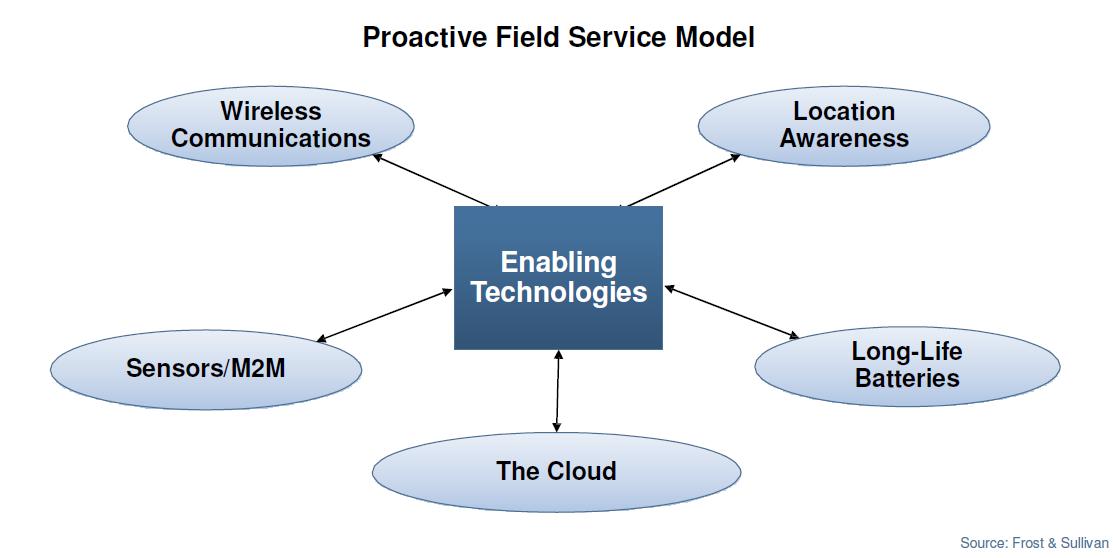 Proactive Field Service Model

Wireless Communications

Location Awareness

Enabling Technologies

Sensors/M2M

Long-Life Batteries

The Cloud

Source: Frost & Sullivan